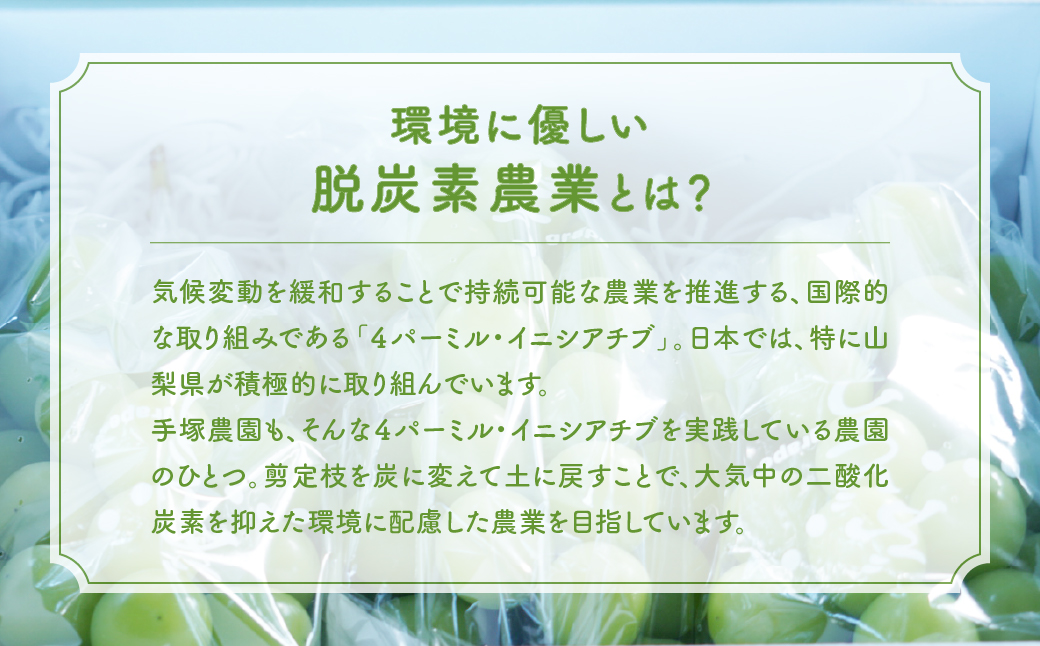 環境に優しい
脱炭素農業とは?

気候変動を緩和することで持続可能な農業を推進する、国際的な取り組みである「4パーミル・イニシアチブ」。日本では、特に山梨県が積極的に取り組んでいます。
手塚農園も、そんな4パーミル・イニシアチブを実践している農園のひとつ。剪定枝を炭に変えて土に戻すことで、大気中の二酸化炭素を抑えた環境に配慮した農業を目指しています。